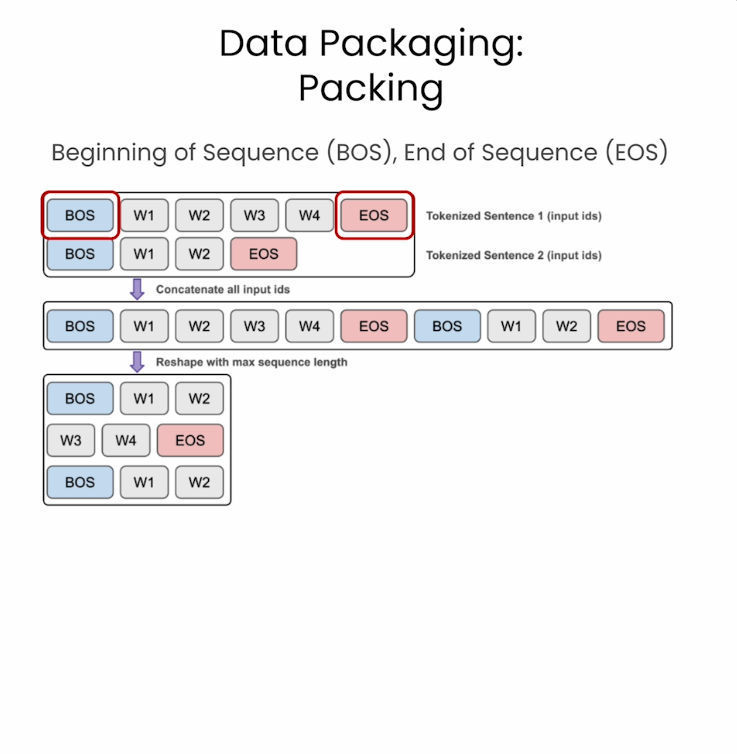 Data Packaging:
Packing

Beginning of Sequence (BOS), End of Sequence (EOS)

BOS W1 W2 W3 W4 EOS Tokenized Sentence 1 (input ids)
BOS W1 W2 EOS Tokenized Sentence 2 (input ids)

Concatenate all input ids

BOS W1 W2 W3 W4 EOS BOS W1 W2 EOS

Reshape with max sequence length

BOS W1 W2
W3 W4 EOS
BOS W1 W2